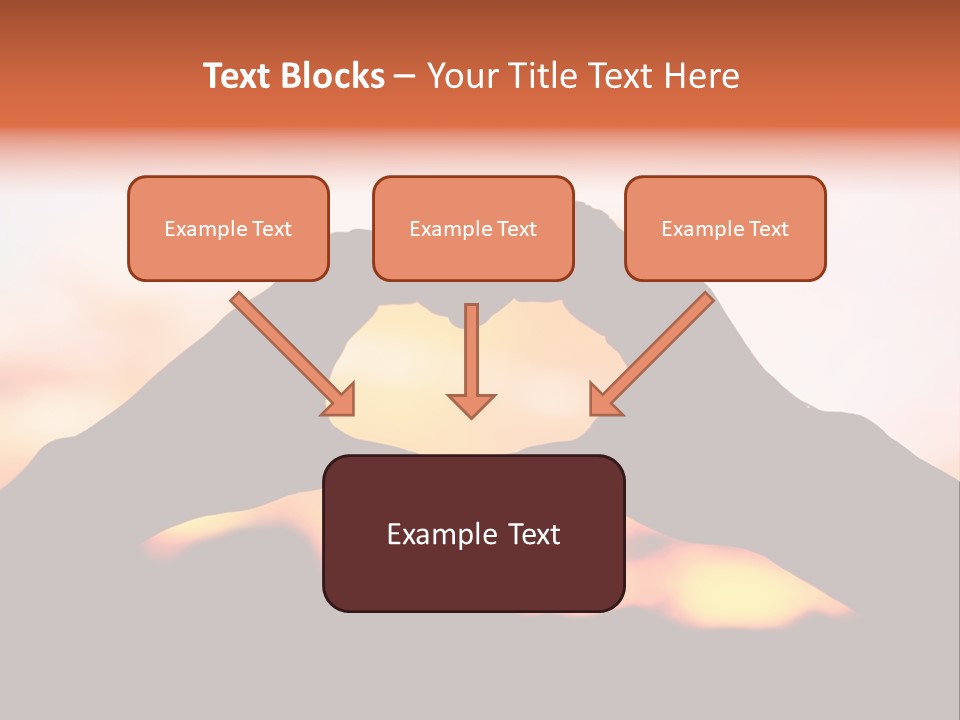 Text Blocks – Your Title Text Here

Example Text

Example Text

Example Text

Example Text